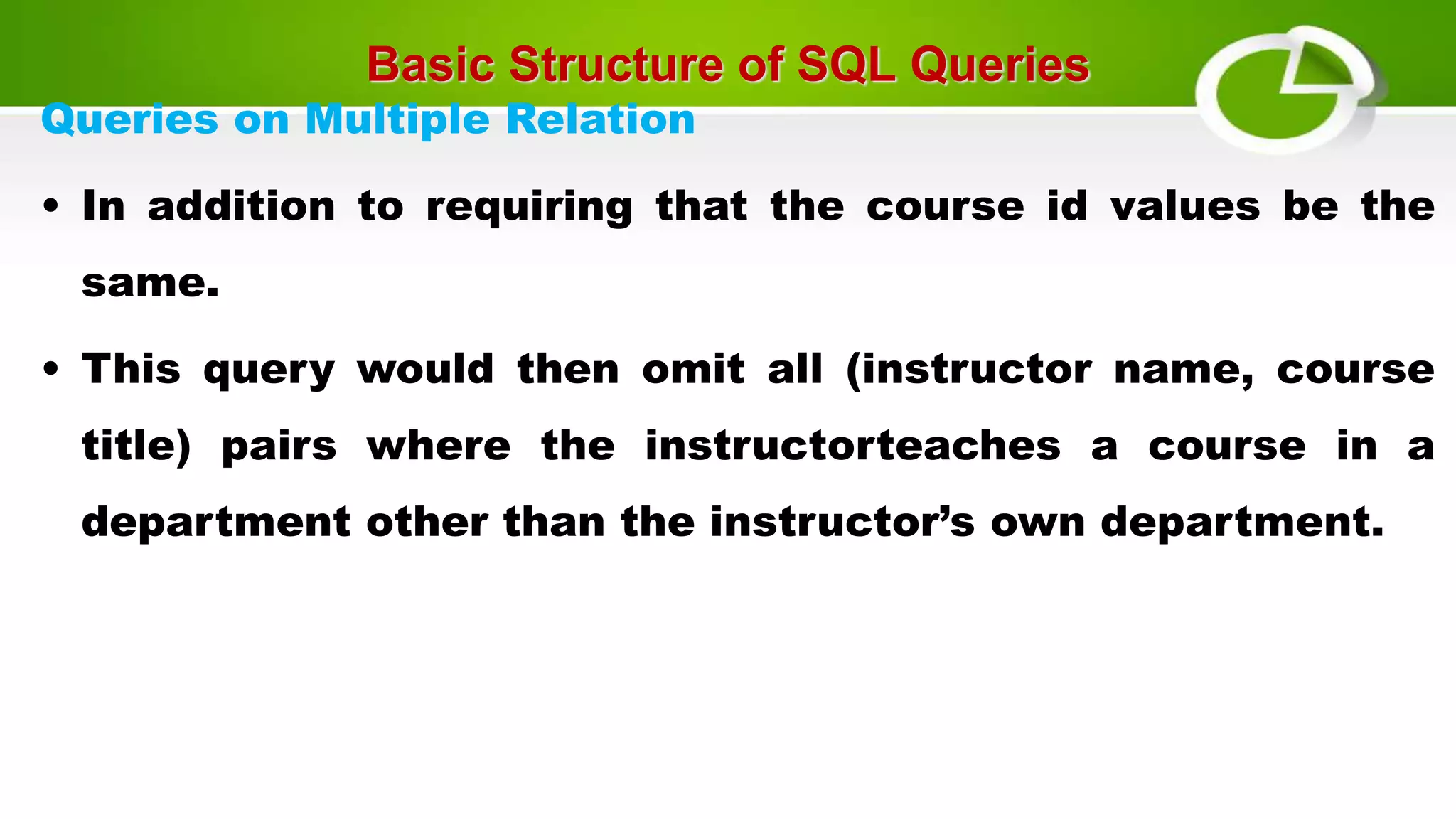 Basic Structure of SQL Queries

Queries on Multiple Relation

• In addition to requiring that the course id values be the same.

• This query would then omit all (instructor name, course title) pairs where the instructorteaches a course in a department other than the instructor’s own department.